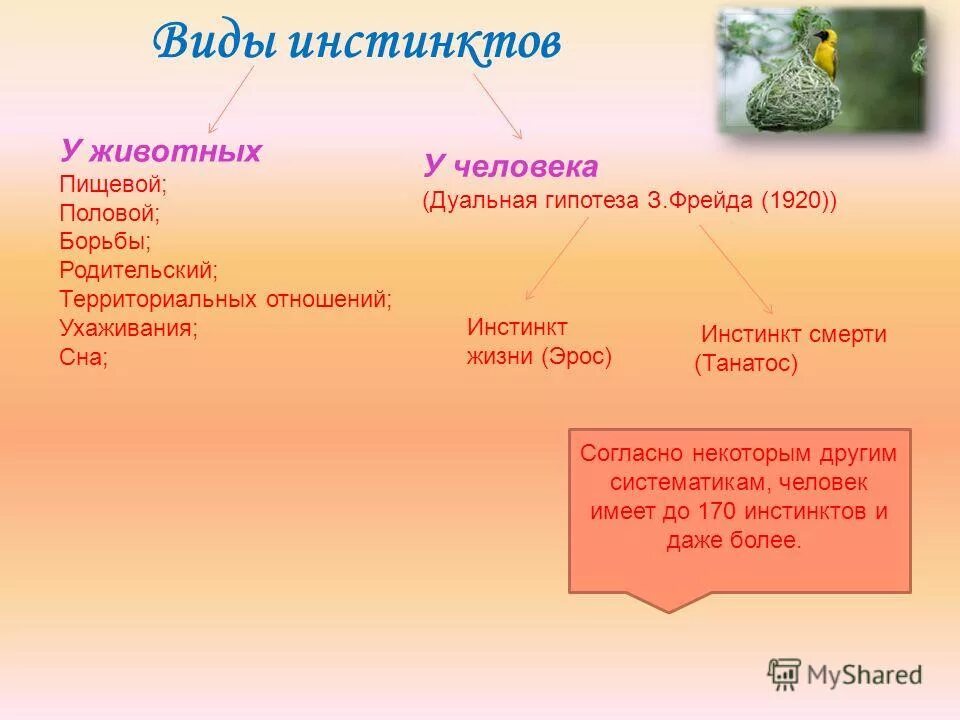 Виды инстинктов

У животных
Пищевой;
Половой;
Борьбы;
Родительский;
Территориальных отношений;
Ухаживания;
Сна;

У человека
(Дуальная гипотеза З.Фрейда (1920))

Инстинкт жизни (Эрос)

Инстинкт смерти (Танатос)

Согласно некоторым другим систематикам, человек имеет до 170 инстинктов и даже более.

MyShared